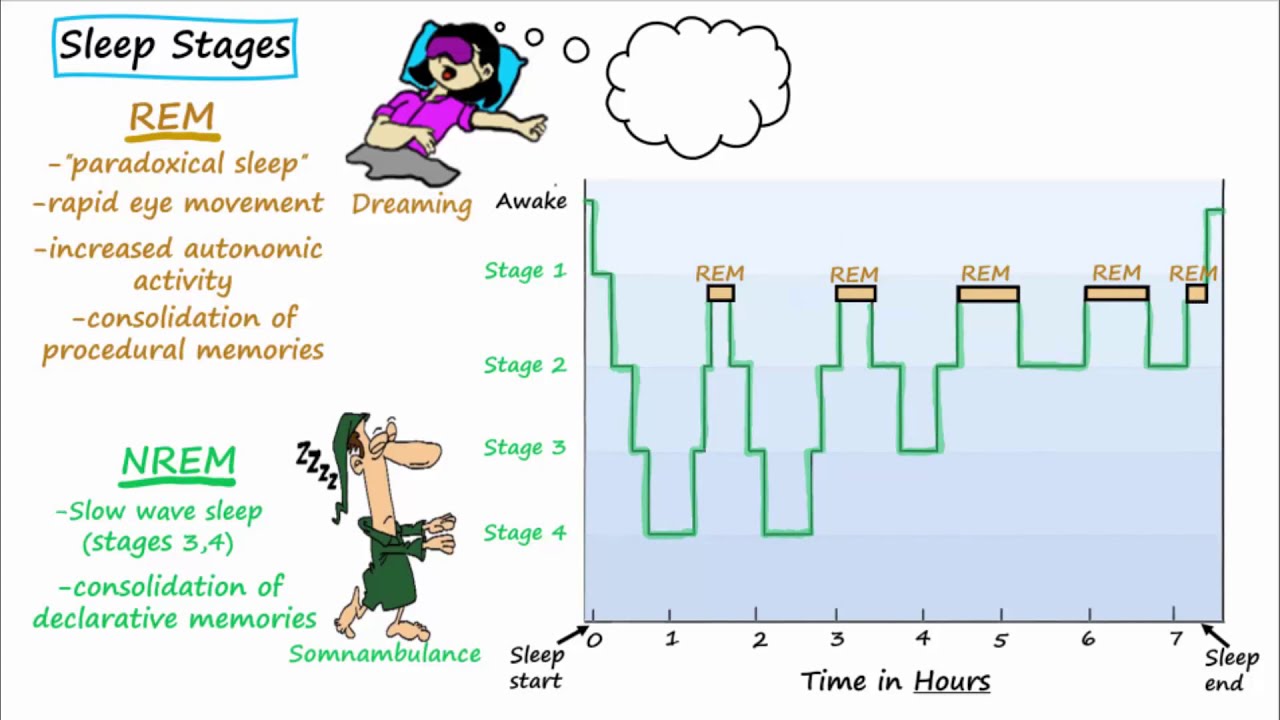 Sleep Stages

REM
-"paradoxical sleep"
-rapid eye movement
-increased autonomic activity
-consolidation of procedural memories

Dreaming

NREM
-Slow wave sleep (stages 3,4)
-consolidation of declarative memories

ZZZZ

Somnambulance

Awake
Stage 1
Stage 2
Stage 3
Stage 4

REM REM REM REM REM

Sleep start
0 1 2 3 4 5 6 7
Sleep end

Time in Hours